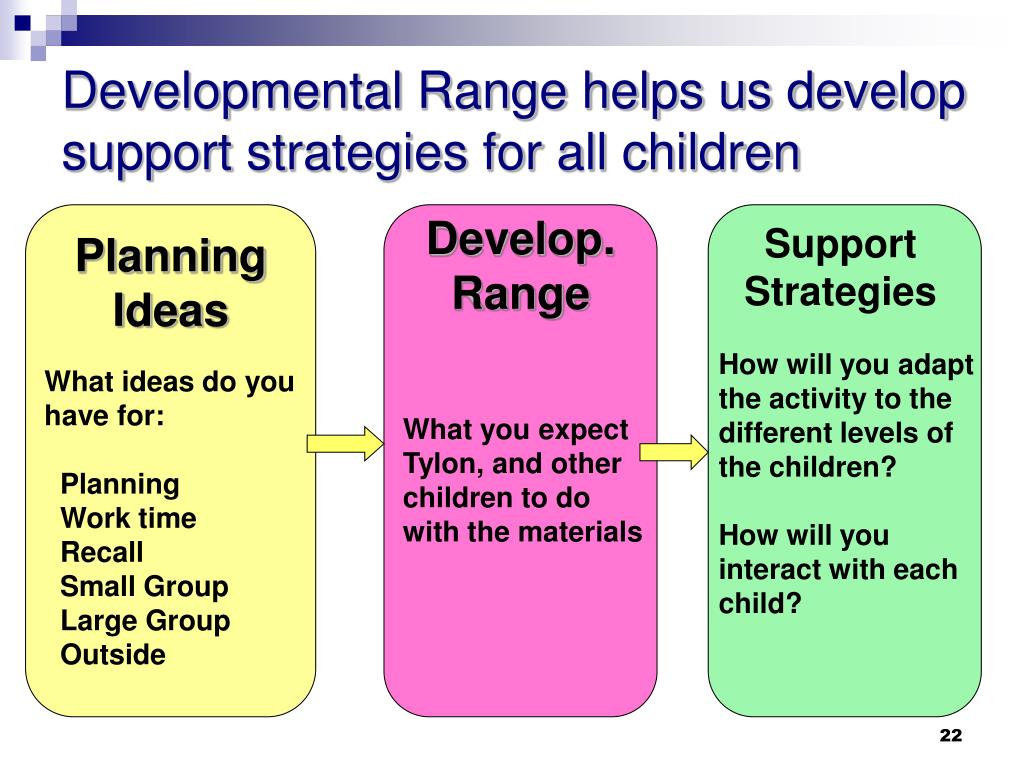 Developmental Range helps us develop support strategies for all children

Planning Ideas

What ideas do you have for:

Planning
Work time
Recall
Small Group
Large Group
Outside

Develop. Range

What you expect Tylon, and other children to do with the materials

Support Strategies

How will you adapt the activity to the different levels of the children?

How will you interact with each child?

22